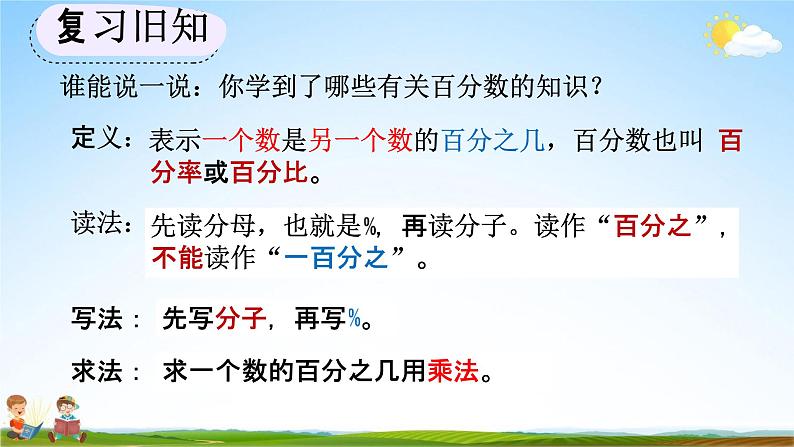 复习旧知

谁能说一说：你学到了哪些有关百分数的知识？

定义：表示一个数是另一个数的百分之几，百分数也叫 百分率或百分比。

读法：先读分母，也就是%，再读分子。读作“百分之”，不能读作“一百分之”。

写法： 先写分子，再写%。

求法： 求一个数的百分之几用乘法。